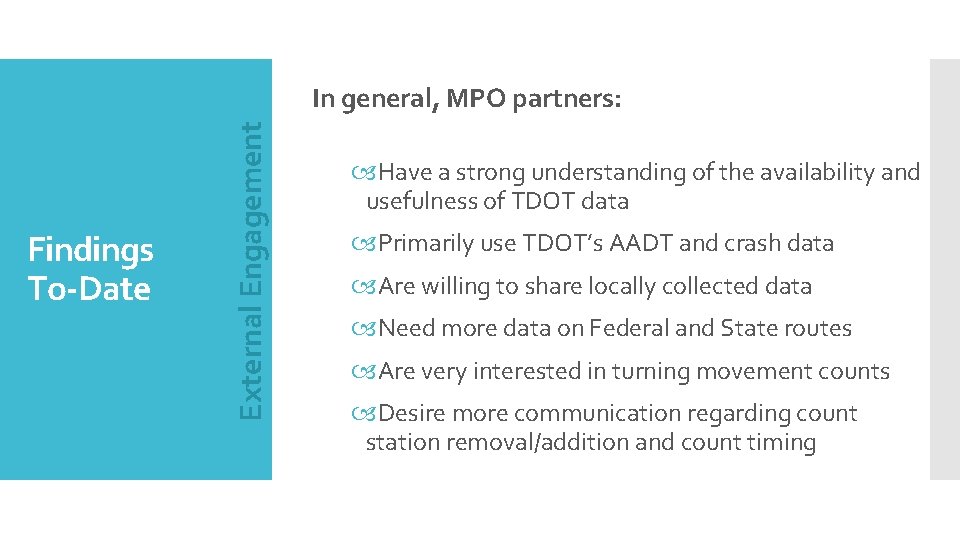 Findings To-Date

External Engagement

In general, MPO partners:

Have a strong understanding of the availability and usefulness of TDOT data

Primarily use TDOT's AADT and crash data

Are willing to share locally collected data

Need more data on Federal and State routes

Are very interested in turning movement counts

Desire more communication regarding count station removal/addition and count timing